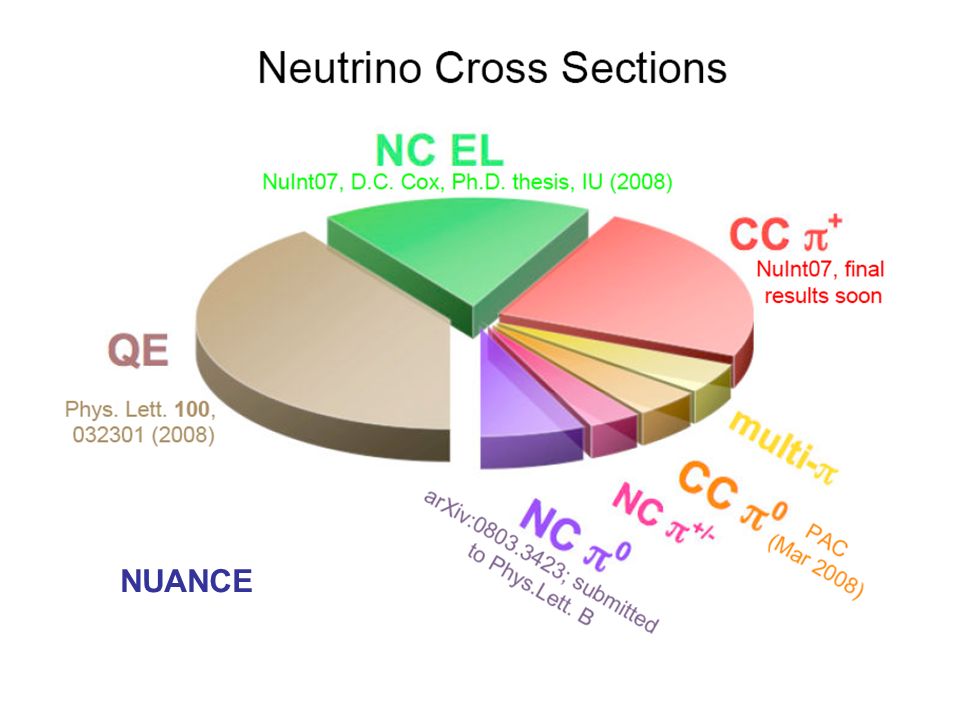 Neutrino Cross Sections

NC EL
NuInt07, D.C. Cox, Ph.D. thesis, IU (2008)

CC $\pi^+$
NuInt07, final results soon

QE
Phys. Lett. **100**, 032301 (2008)

multi-$\pi$

CC $\pi^0$
PAC (Mar 2008)

NC $\pi^{+/-}$

NC $\pi^0$
arXiv:0803.3423; submitted to Phys.Lett. B

NUANCE